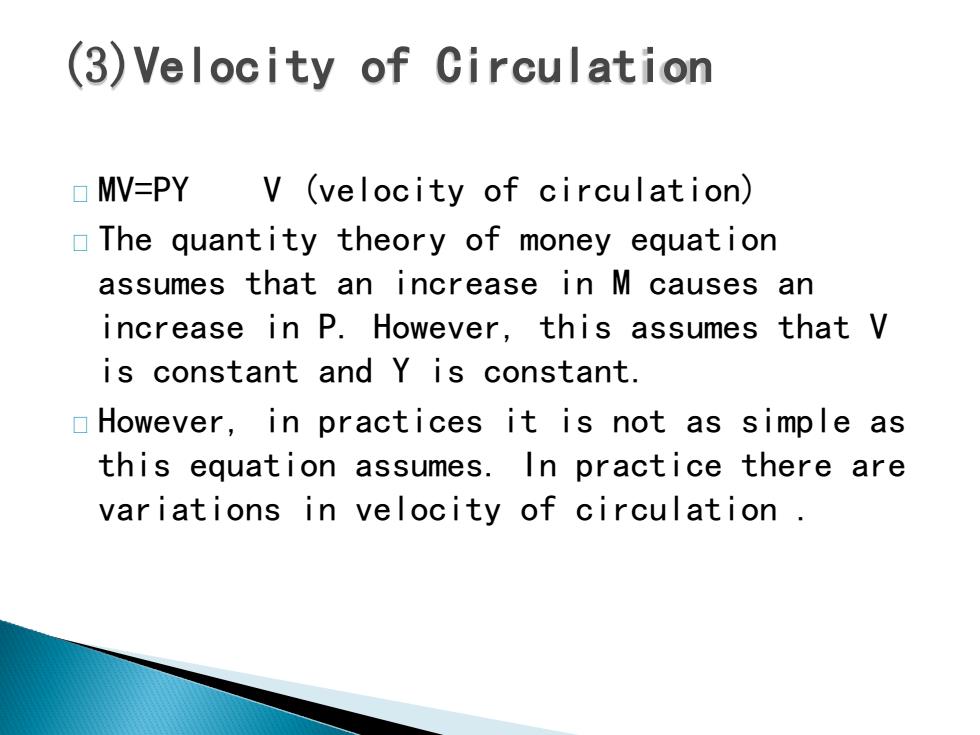 (3)Velocity of Circulation

MV=PY V (velocity of circulation)

The quantity theory of money equation assumes that an increase in M causes an increase in P. However, this assumes that V is constant and Y is constant.

However, in practices it is not as simple as this equation assumes. In practice there are variations in velocity of circulation .